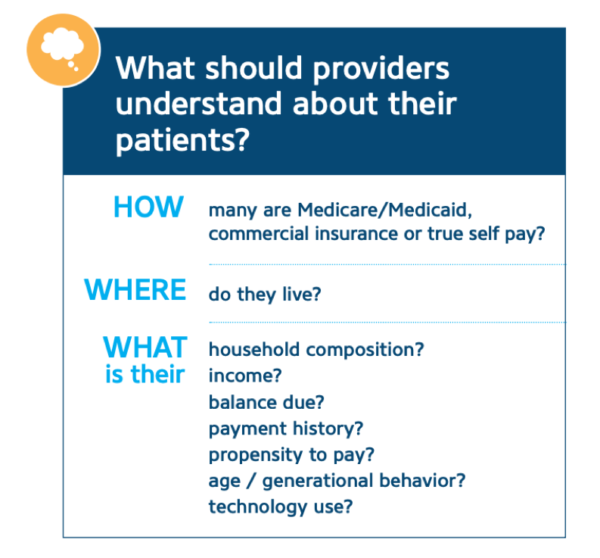 What should providers understand about their patients?

HOW many are Medicare/Medicaid, commercial insurance or true self pay?

WHERE do they live?

WHAT is their household composition?
income?
balance due?
payment history?
propensity to pay?
age / generational behavior?
technology use?